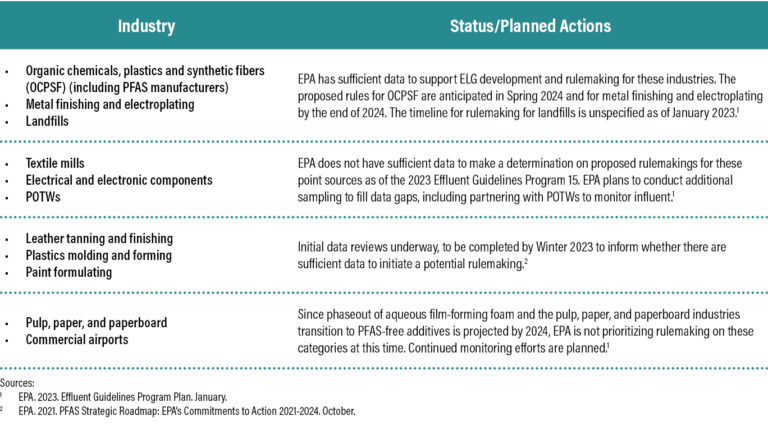 | Industry | Status/Planned Actions |
|---|---|
| • Organic chemicals, plastics and synthetic fibers (OCPSF) (including PFAS manufacturers) • Metal finishing and electroplating • Landfills | EPA has sufficient data to support ELG development and rulemaking for these industries. The proposed rules for OCPSF are anticipated in Spring 2024 and for metal finishing and electroplating by the end of 2024. The timeline for rulemaking for landfills is unspecified as of January 2023.$^1$ |
| • Textile mills • Electrical and electronic components • POTWs | EPA does not have sufficient data to make a determination on proposed rulemakings for these point sources as of the 2023 Effluent Guidelines Program 15. EPA plans to conduct additional sampling to fill data gaps, including partnering with POTWs to monitor influent.$^1$ |
| • Leather tanning and finishing • Plastics molding and forming • Paint formulating | Initial data reviews underway, to be completed by Winter 2023 to inform whether there are sufficient data to initiate a potential rulemaking.$^2$ |
| • Pulp, paper, and paperboard • Commercial airports | Since phaseout of aqueous film-forming foam and the pulp, paper, and paperboard industries transition to PFAS-free additives is projected by 2024, EPA is not prioritizing rulemaking on these categories at this time. Continued monitoring efforts are planned.$^1$ |

Sources:
$^1$ EPA. 2023. Effluent Guidelines Program Plan. January.
$^2$ EPA. 2021. PFAS Strategic Roadmap: EPA's Commitments to Action 2021-2024. October.